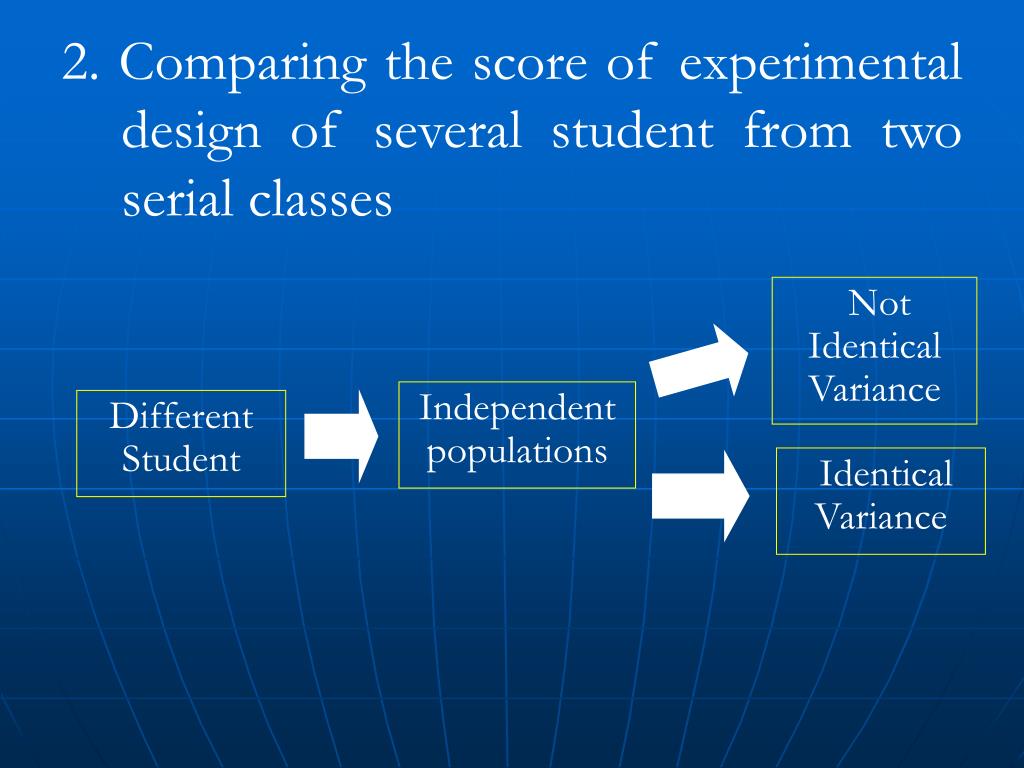 2. Comparing the score of experimental design of several student from two serial classes

Different Student

Independent populations

Not Identical Variance

Identical Variance